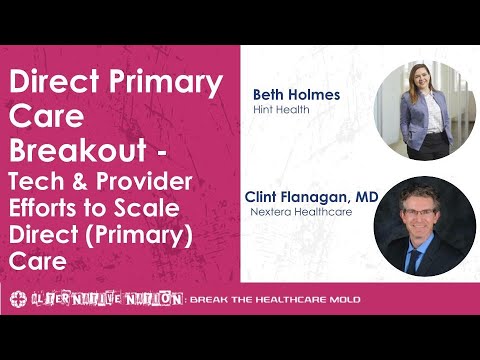 Direct Primary Care Breakout - Tech & Provider Efforts to Scale Direct (Primary) Care

Beth Holmes
Hint Health

Clint Flanagan, MD
Nextera Healthcare

ALTERNATIVE NATION: BREAK THE HEALTHCARE MOLD